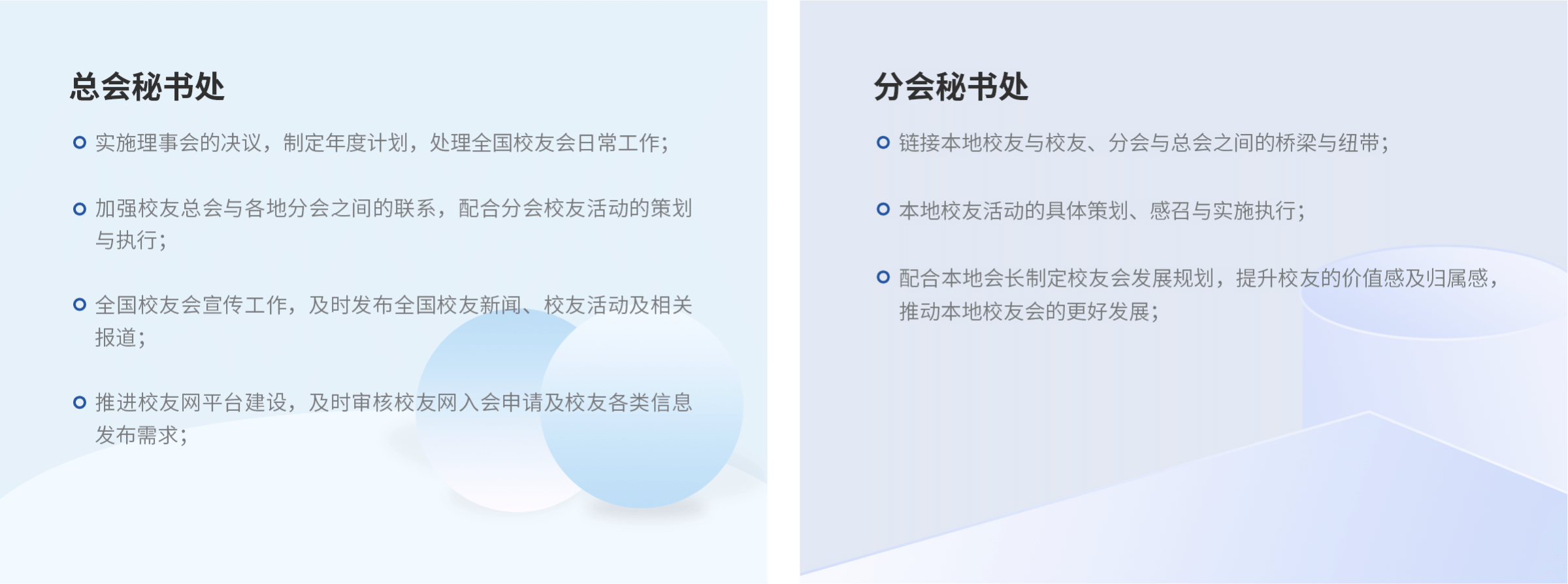 总会秘书处

实施理事会的决议，制定年度计划，处理全国校友会日常工作；

加强校友总会与各地分会之间的联系，配合分会校友活动的策划与执行；

全国校友会宣传工作，及时发布全国校友新闻、校友活动及相关报道；

推进校友网平台建设，及时审核校友网入会申请及校友各类信息发布需求；

分会秘书处

链接本地校友与校友、分会与总会之间的桥梁与纽带；

本地校友活动的具体策划、感召与实施执行；

配合本地会长制定校友会发展规划，提升校友的价值感及归属感，推动本地校友会的更好发展；